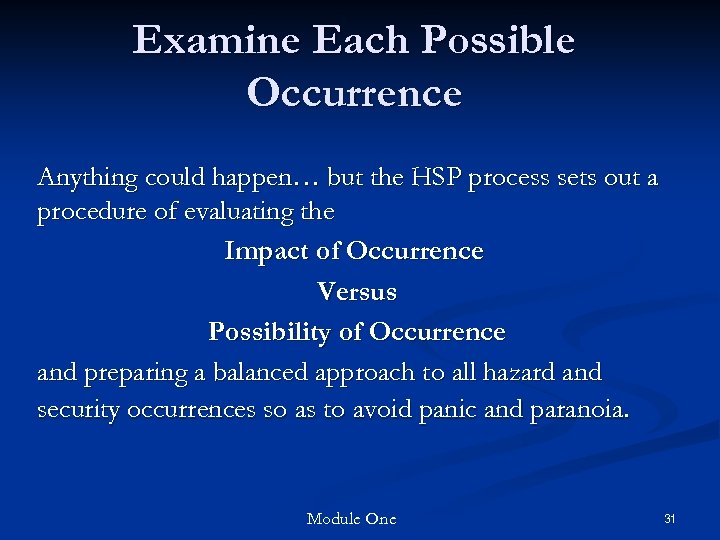 Examine Each Possible Occurrence

Anything could happen… but the HSP process sets out a procedure of evaluating the

Impact of Occurrence

Versus

Possibility of Occurrence

and preparing a balanced approach to all hazard and security occurrences so as to avoid panic and paranoia.

Module One

31